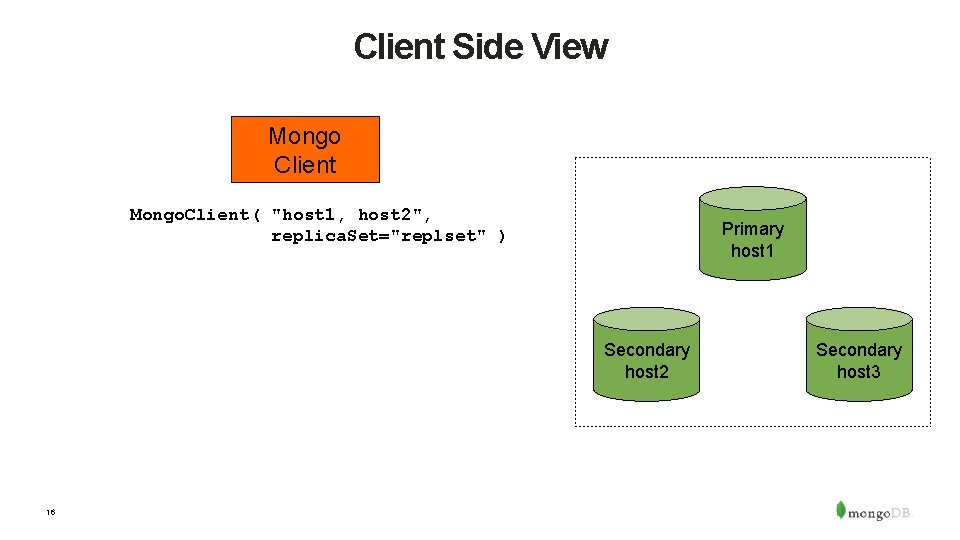 Client Side View

Mongo Client

MongoClient( "host1, host2",
             replicaSet="replset" )

Primary
host1

Secondary
host2

Secondary
host3

16

mongoDB.